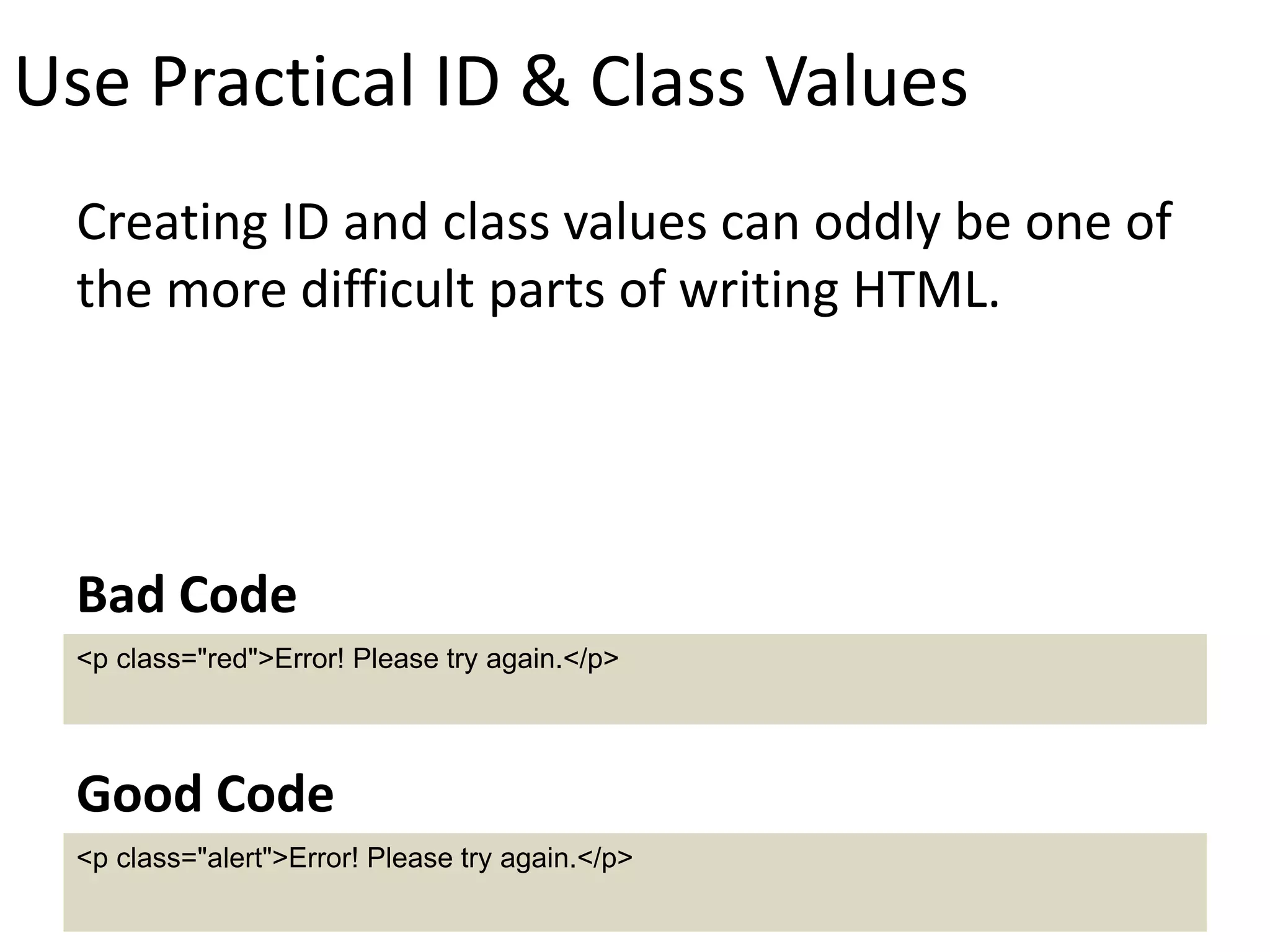 Use Practical ID & Class Values

Creating ID and class values can oddly be one of the more difficult parts of writing HTML.

Bad Code

<p class="red">Error! Please try again.</p>

Good Code

<p class="alert">Error! Please try again.</p>